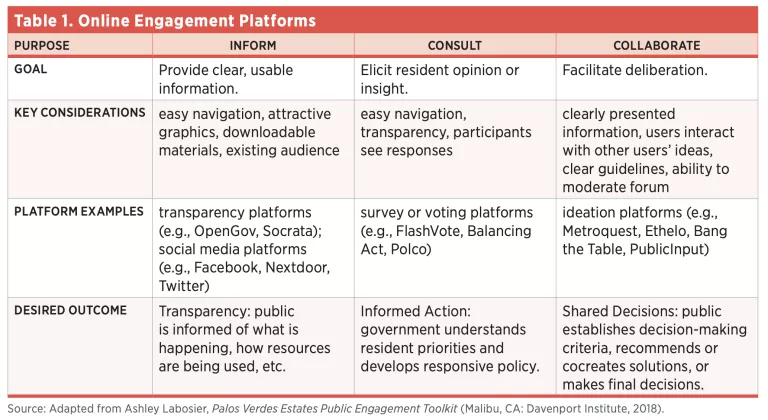 Table 1. Online Engagement Platforms

| PURPOSE | INFORM | CONSULT | COLLABORATE |
|---|---|---|---|
| GOAL | Provide clear, usable information. | Elicit resident opinion or insight. | Facilitate deliberation. |
| KEY CONSIDERATIONS | easy navigation, attractive graphics, downloadable materials, existing audience | easy navigation, transparency, participants see responses | clearly presented information, users interact with other users' ideas, clear guidelines, ability to moderate forum |
| PLATFORM EXAMPLES | transparency platforms (e.g., OpenGov, Socrata); social media platforms (e.g., Facebook, Nextdoor, Twitter) | survey or voting platforms (e.g., FlashVote, Balancing Act, Polco) | ideation platforms (e.g., Metroquest, Ethelo, Bang the Table, PublicInput) |
| DESIRED OUTCOME | Transparency: public is informed of what is happening, how resources are being used, etc. | Informed Action: government understands resident priorities and develops responsive policy. | Shared Decisions: public establishes decision-making criteria, recommends or cocreates solutions, or makes final decisions. |

Source: Adapted from Ashley Labosier, Palos Verdes Estates Public Engagement Toolkit (Malibu, CA: Davenport Institute, 2018).